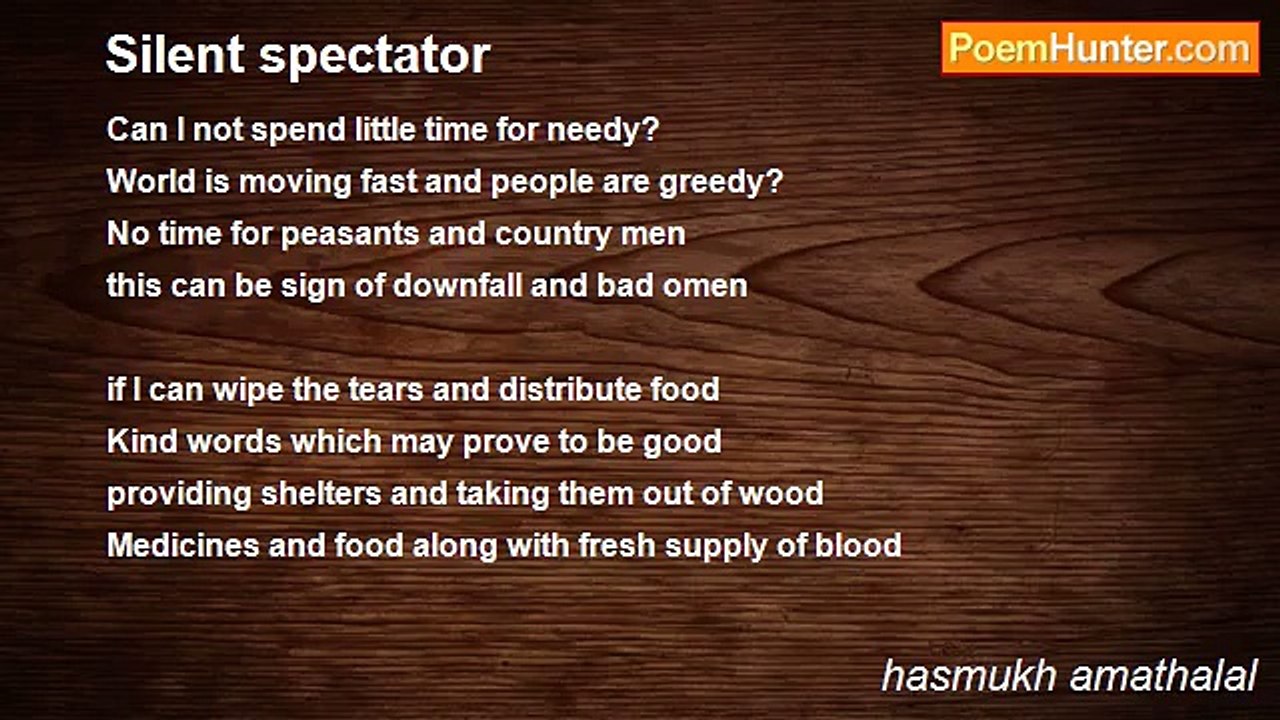 Silent spectator

PoemHunter.com

Can I not spend little time for needy?
World is moving fast and people are greedy?
No time for peasants and country men
this can be sign of downfall and bad omen

if I can wipe the tears and distribute food
Kind words which may prove to be good
providing shelters and taking them out of wood
Medicines and food along with fresh supply of blood

hasmukh amathalal